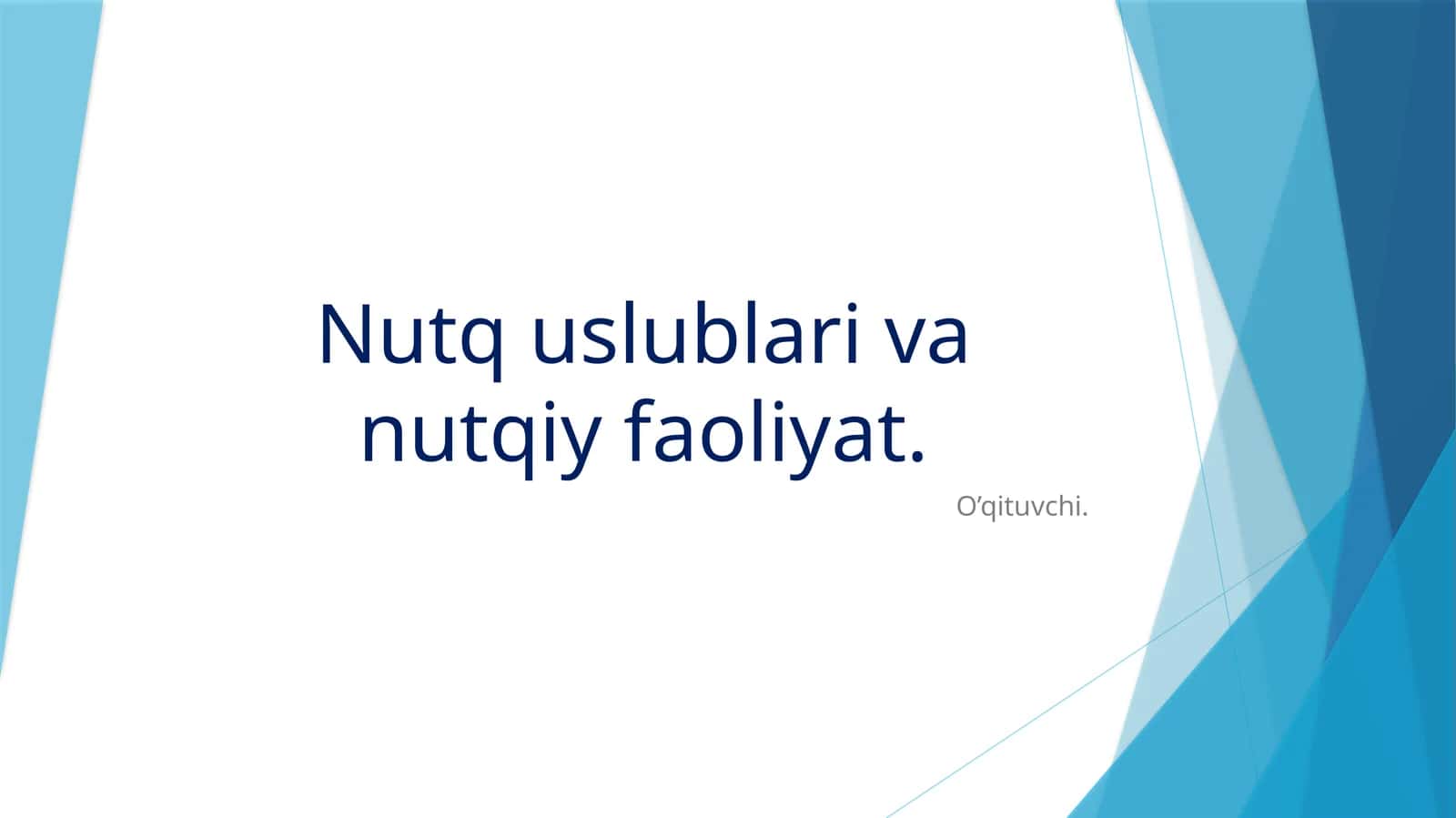 Nutq uslublari va nutqiy faoliyat.

O’qituvchi.